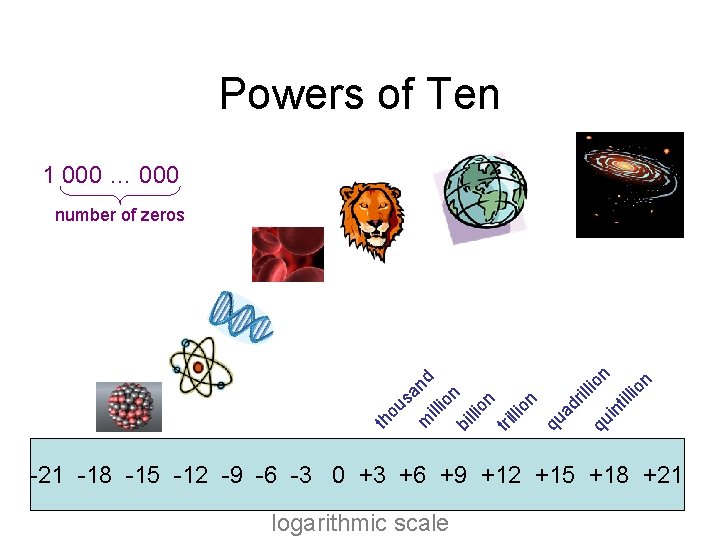 Powers of Ten

1 000 … 000

number of zeros

thousand million billion trillion quadrillion quintillion

-21 -18 -15 -12 -9 -6 -3 0 +3 +6 +9 +12 +15 +18 +21

logarithmic scale